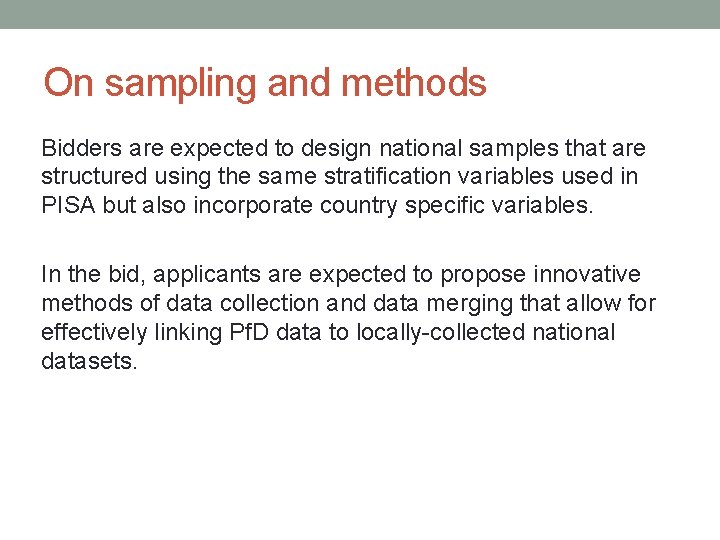 On sampling and methods

Bidders are expected to design national samples that are structured using the same stratification variables used in PISA but also incorporate country specific variables.

In the bid, applicants are expected to propose innovative methods of data collection and data merging that allow for effectively linking PfD data to locally-collected national datasets.